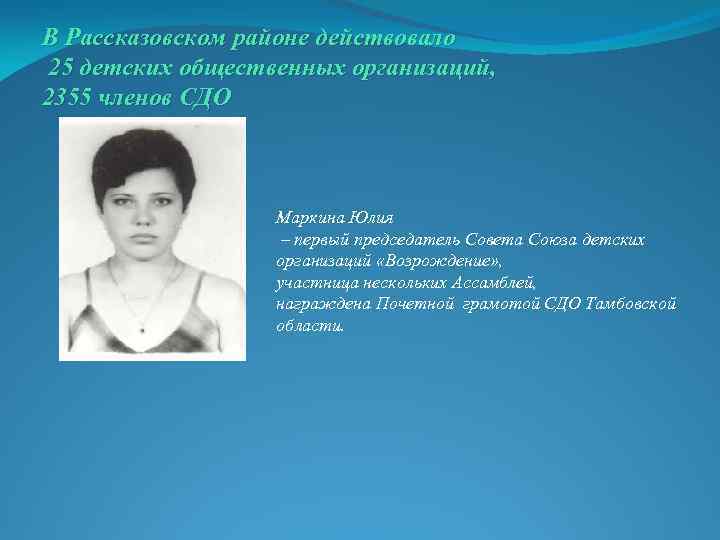 В Рассказовском районе действовало
25 детских общественных организаций,
2355 членов СДО

Маркина Юлия
– первый председатель Совета Союза детских организаций «Возрождение»,
участница нескольких Ассамблей,
награждена Почетной грамотой СДО Тамбовской области.